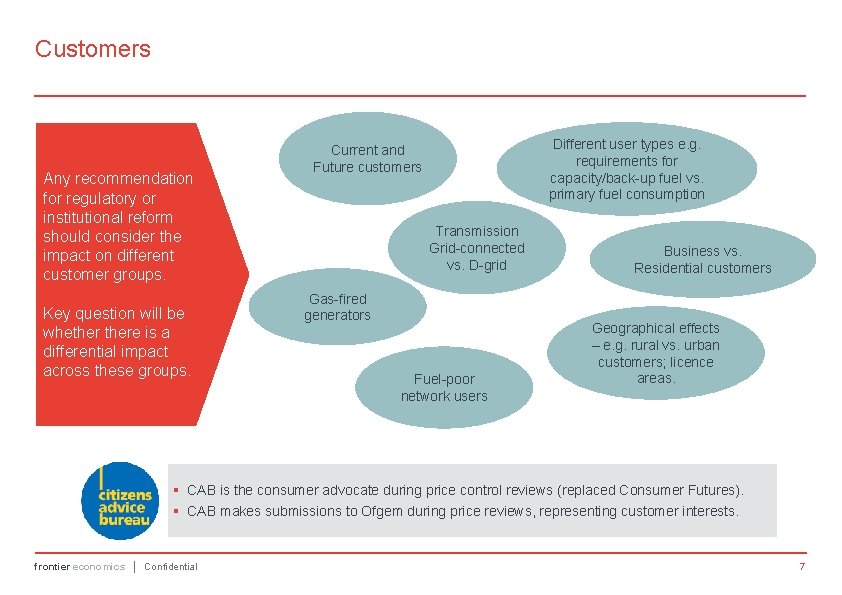 Customers

Any recommendation for regulatory or institutional reform should consider the impact on different customer groups.

Key question will be whether there is a differential impact across these groups.

Current and Future customers

Different user types e.g. requirements for capacity/back-up fuel vs. primary fuel consumption

Transmission Grid-connected vs. D-grid

Business vs. Residential customers

Gas-fired generators

Geographical effects – e.g. rural vs. urban customers; licence areas.

Fuel-poor network users

citizens advice bureau

▪ CAB is the consumer advocate during price control reviews (replaced Consumer Futures).
▪ CAB makes submissions to Ofgem during price reviews, representing customer interests.

frontier economics | Confidential

7